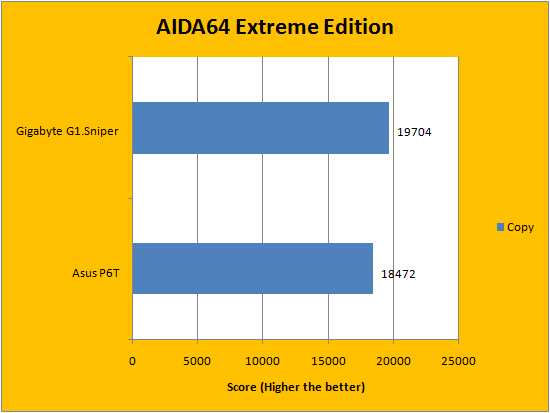 AIDA64 Extreme Edition

Gigabyte G1.Sniper
19704

Asus P6T
18472

Copy

0
5000
10000
15000
20000
25000

Score (Higher the better)